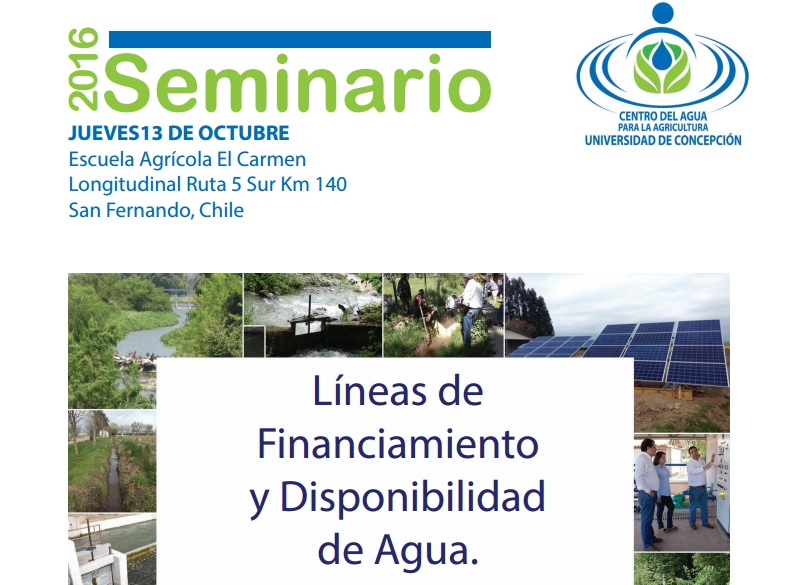 2016 Seminario

JUEVES13 DE OCTUBRE
Escuela Agrícola El Carmen
Longitudinal Ruta 5 Sur Km 140
San Fernando, Chile

CENTRO DEL AGUA
PARA LA AGRICULTURA
UNIVERSIDAD DE CONCEPCIÓN

Líneas de Financiamiento y Disponibilidad de Agua.